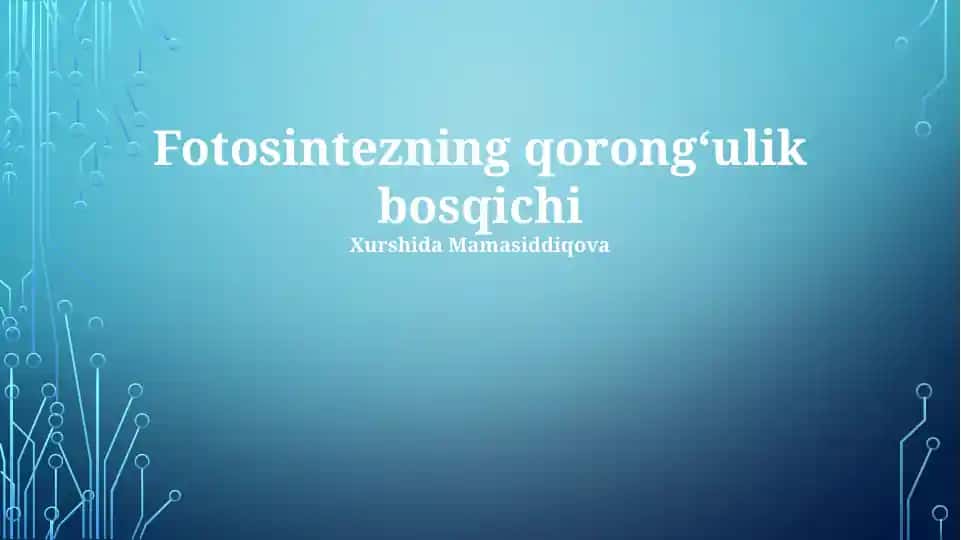 Fotosintezning qorong‘ulik bosqichi
Xurshida Mamasiddiqova